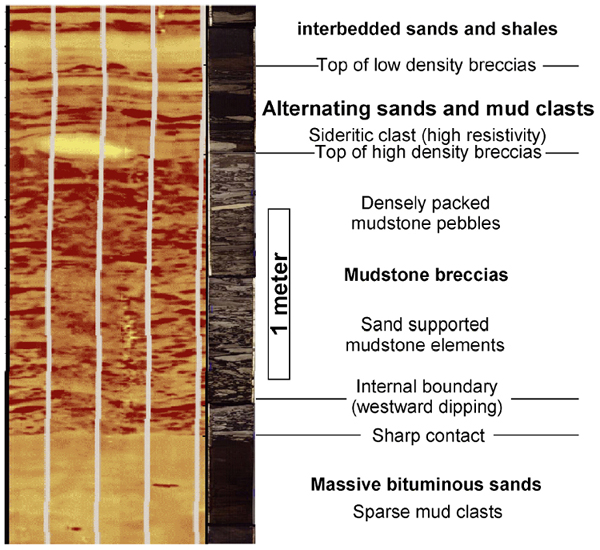 interbedded sands and shales

Top of low density breccias

Alternating sands and mud clasts

Sideritic clast (high resistivity)

Top of high density breccias

Densely packed mudstone pebbles

1 meter

Mudstone breccias

Sand supported mudstone elements

Internal boundary (westward dipping)

Sharp contact

Massive bituminous sands

Sparse mud clasts